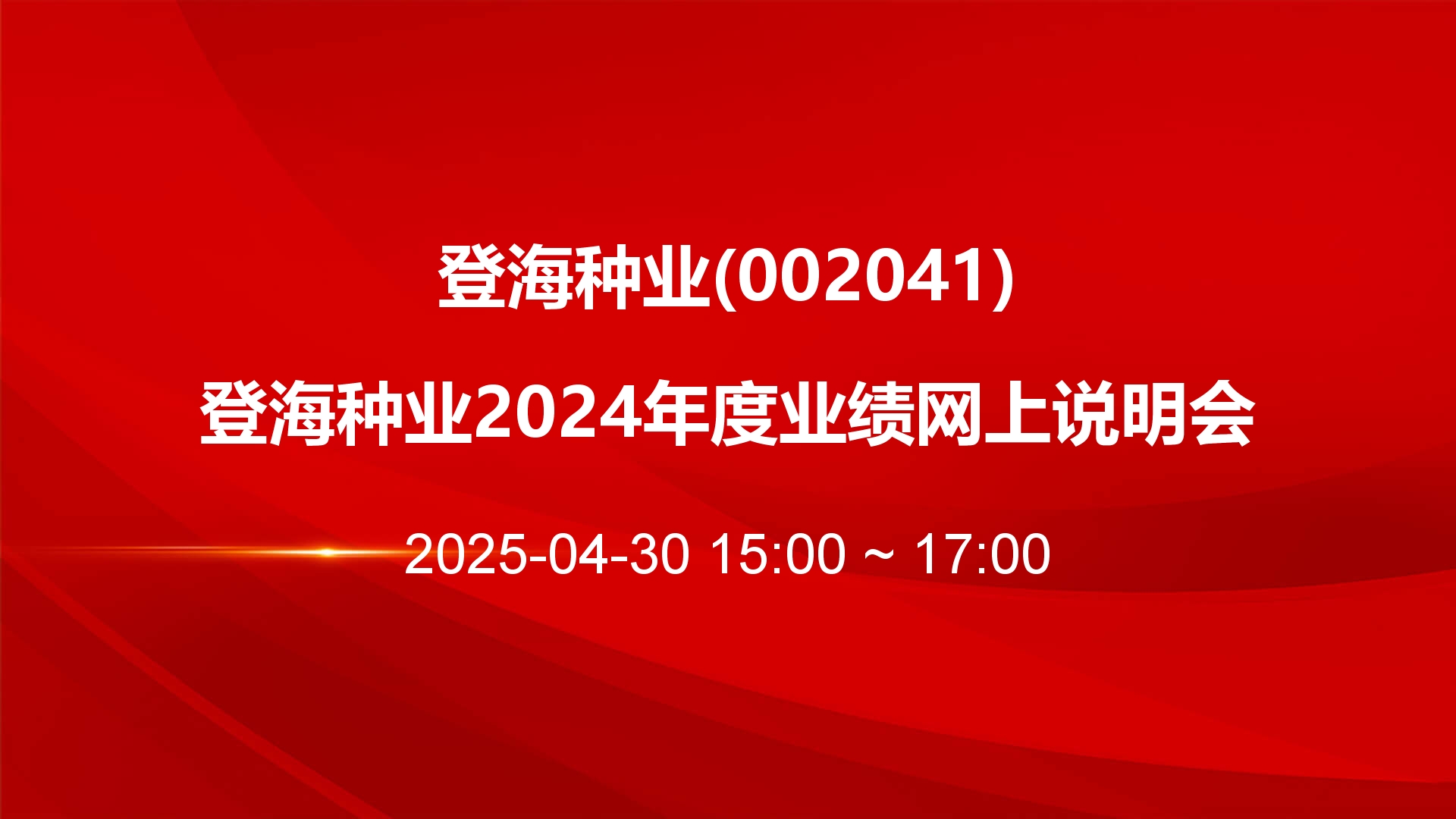 登海种业(002041)

登海种业2024年度业绩网上说明会

2025-04-30 15:00 ~ 17:00